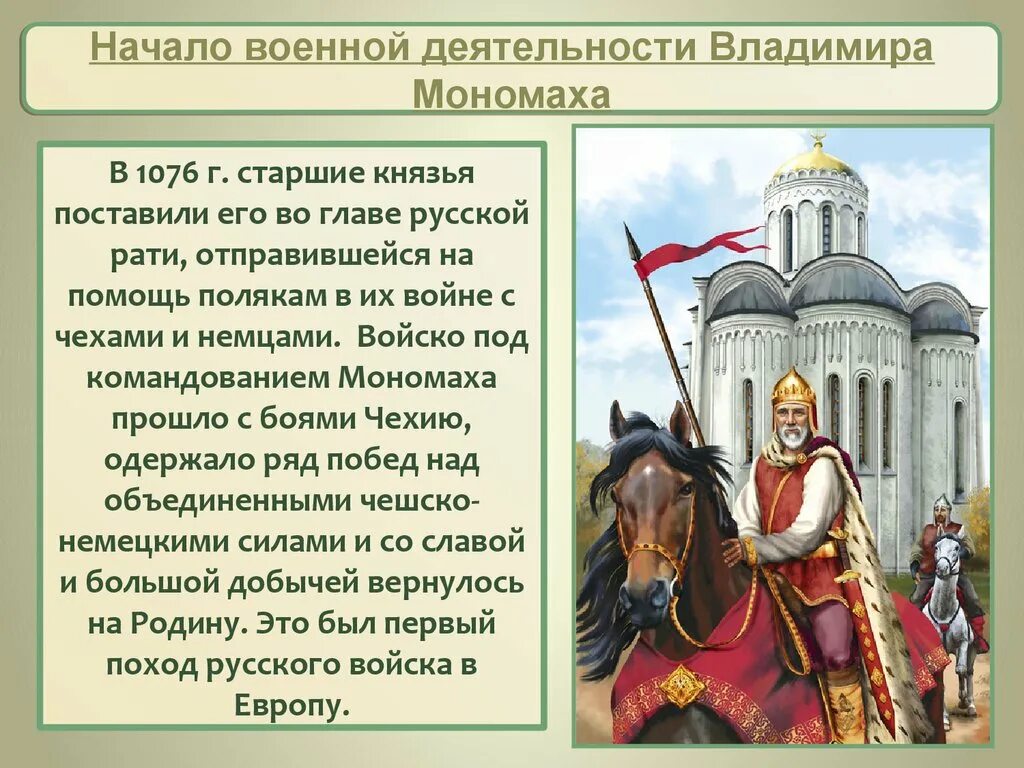 Начало военной деятельности Владимира Мономаха

В 1076 г. старшие князья поставили его во главе русской рати, отправившейся на помощь полякам в их войне с чехами и немцами. Войско под командованием Мономаха прошло с боями Чехию, одержало ряд побед над объединенными чешско-немецкими силами и со славой и большой добычей вернулось на Родину. Это был первый поход русского войска в Европу.